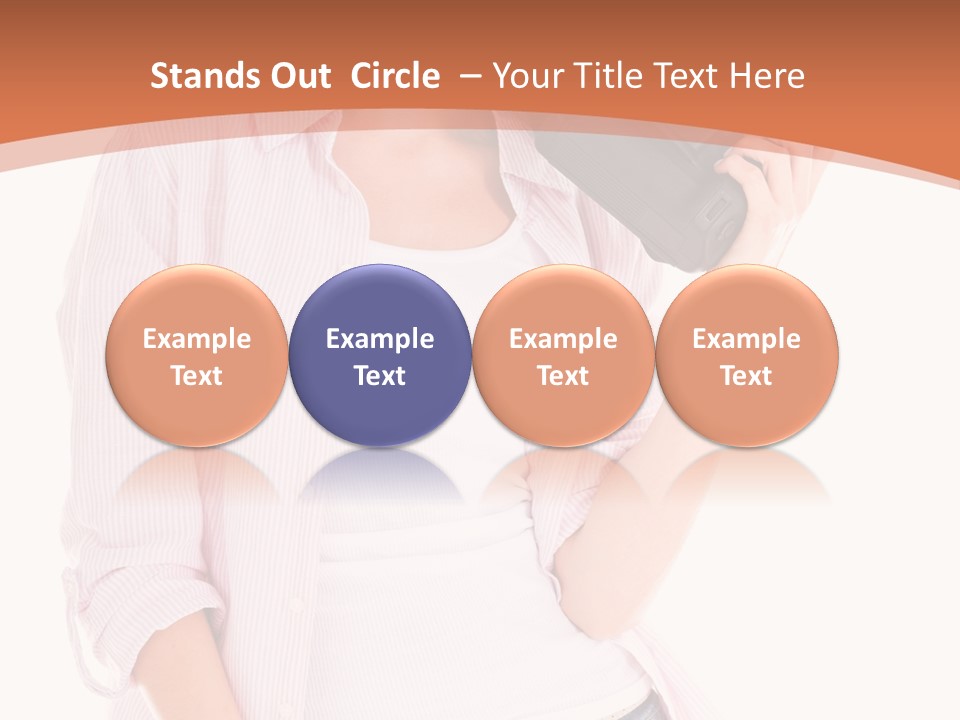 Stands Out Circle – Your Title Text Here

Example Text

Example Text

Example Text

Example Text